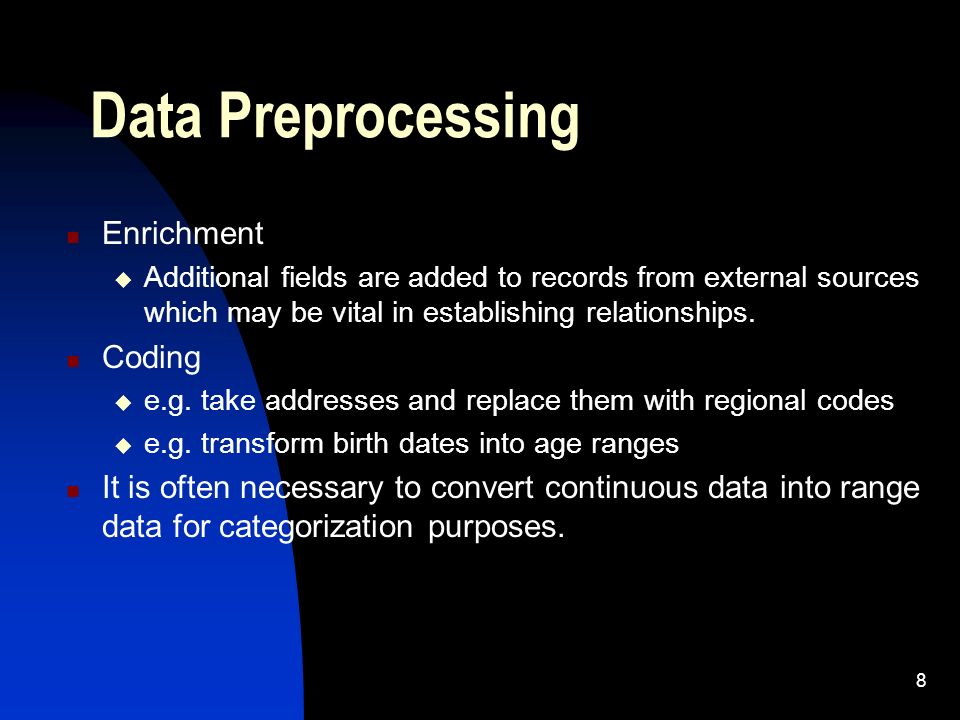 Data Preprocessing

- Enrichment
  - Additional fields are added to records from external sources which may be vital in establishing relationships.
- Coding
  - e.g. take addresses and replace them with regional codes
  - e.g. transform birth dates into age ranges
- It is often necessary to convert continuous data into range data for categorization purposes.

8